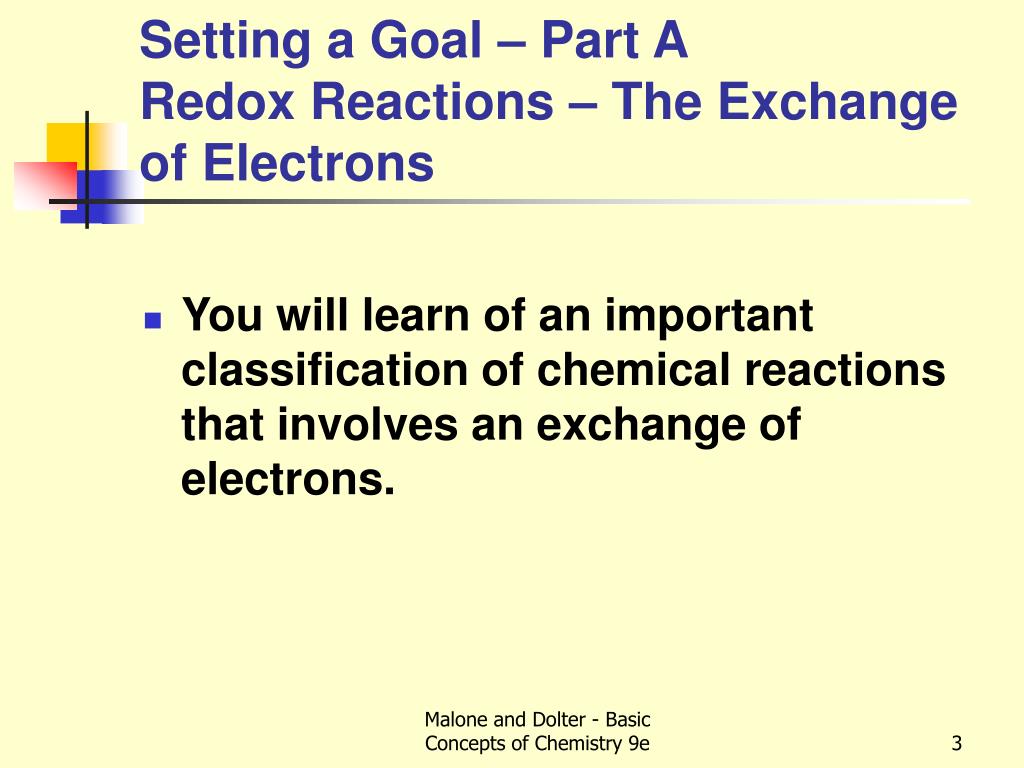 Setting a Goal – Part A
Redox Reactions – The Exchange of Electrons

You will learn of an important classification of chemical reactions that involves an exchange of electrons.

Malone and Dolter - Basic Concepts of Chemistry 9e

3